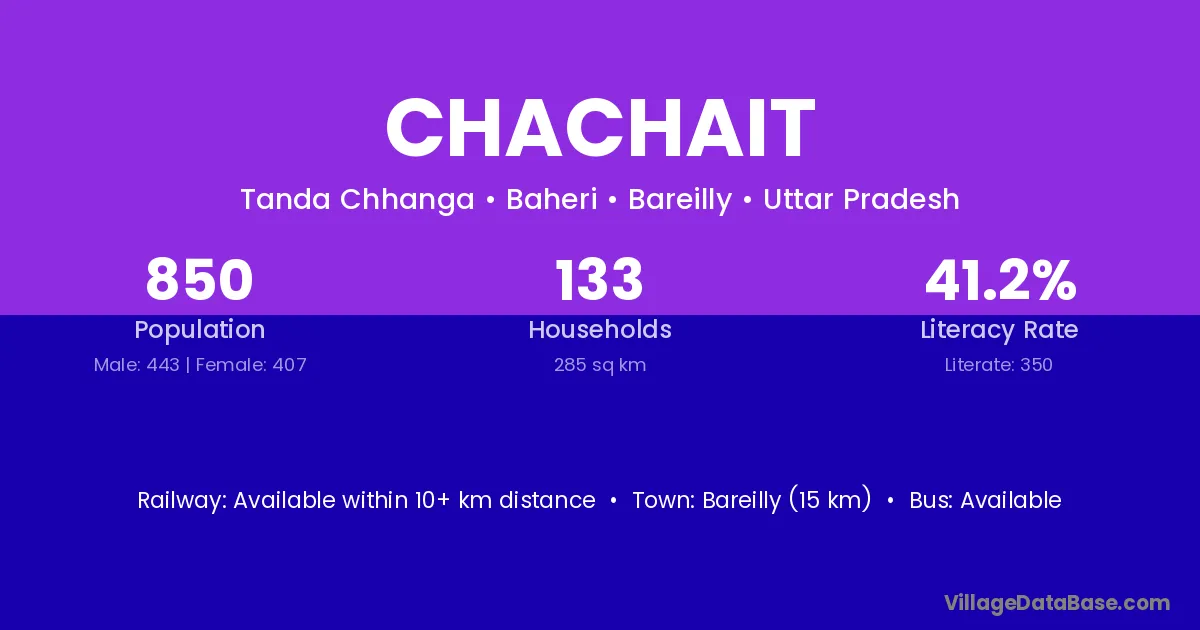 CHACHAIT

Tanda Chhanga • Baheri • Bareilly • Uttar Pradesh

850
Population
Male: 443 | Female: 407

133
Households
285 sq km

41.2%
Literacy Rate
Literate: 350

Railway: Available within 10+ km distance • Town: Bareilly (15 km) • Bus: Available

VillageDataBase.com